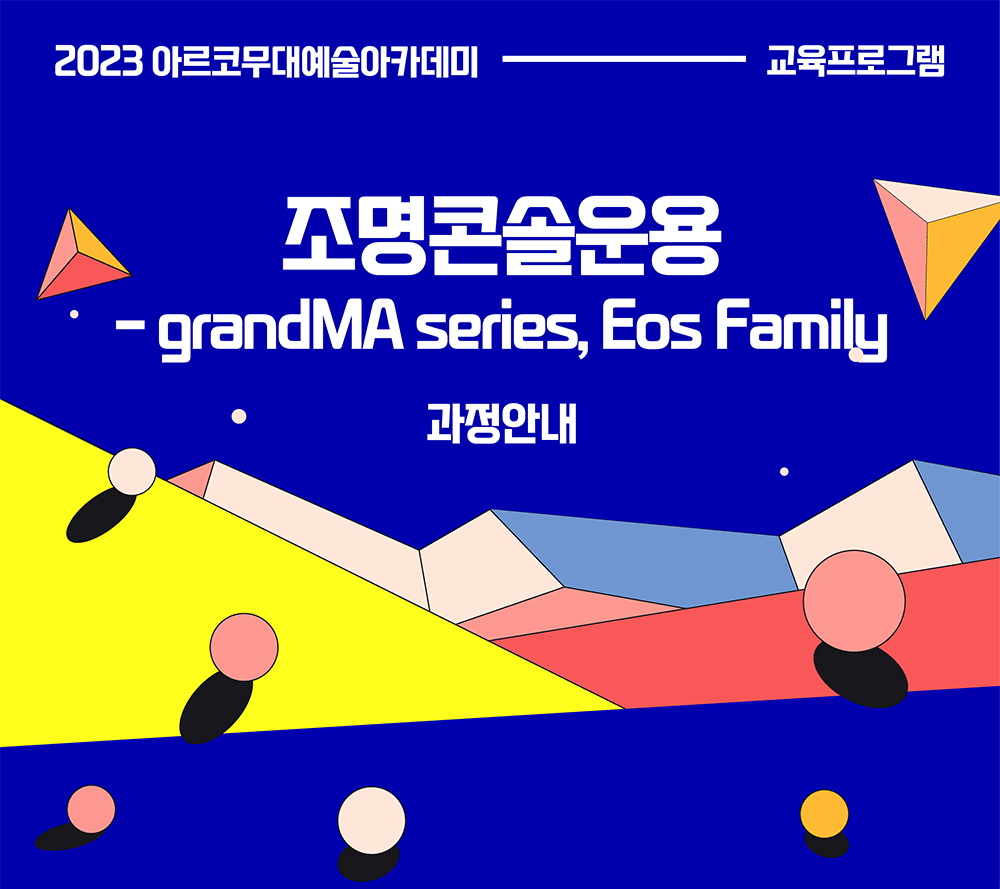 2023 아르코무대예술아카데미 교육프로그램

조명콘솔운용
- grandMA series, Eos Family

과정안내